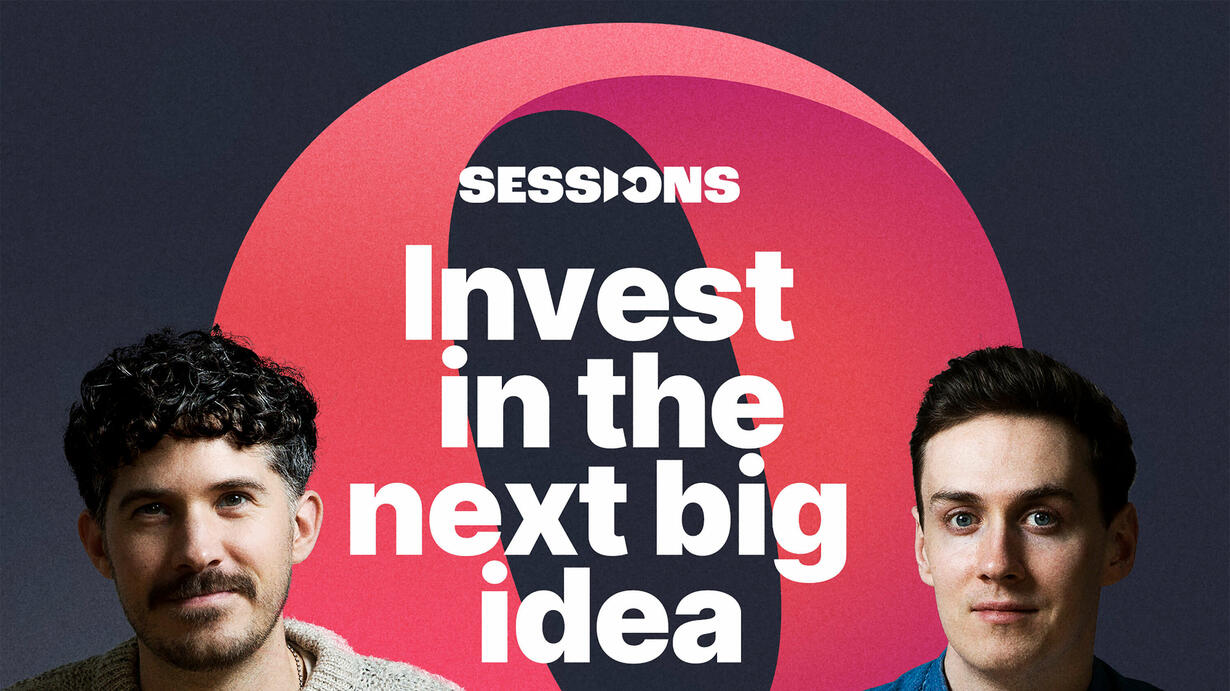 SESSIONS

Invest in the next big idea